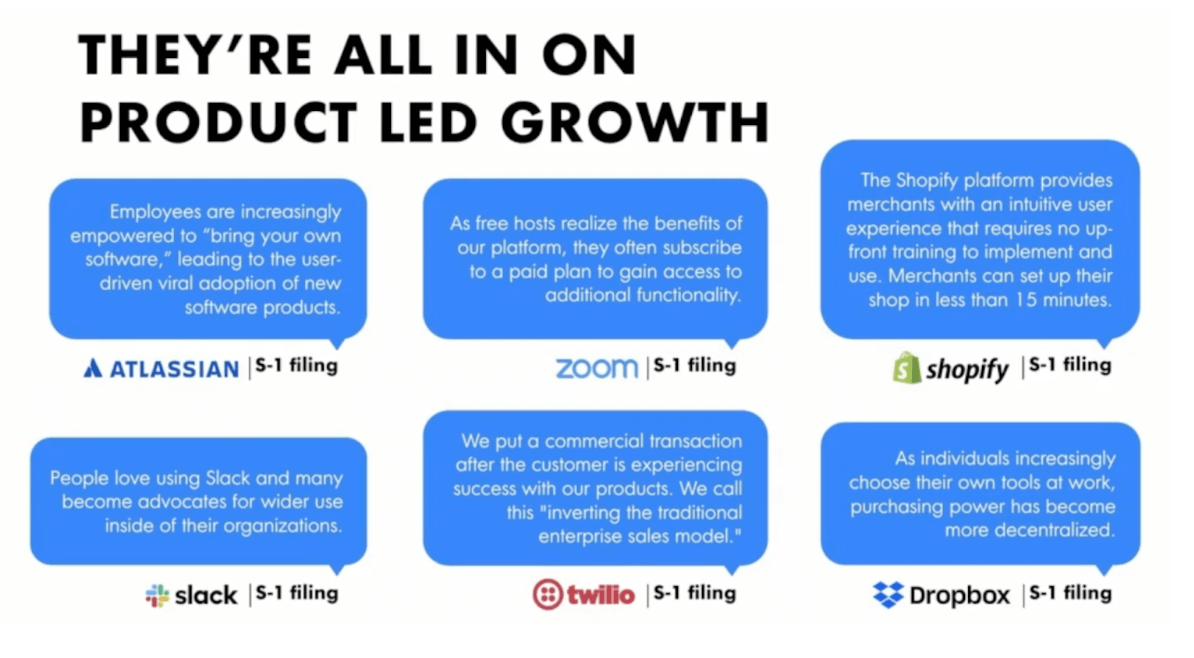 THEY'RE ALL IN ON PRODUCT LED GROWTH

Employees are increasingly empowered to "bring your own software," leading to the user-driven viral adoption of new software products.

ATLASSIAN | S-1 filing

As free hosts realize the benefits of our platform, they often subscribe to a paid plan to gain access to additional functionality.

zoom | S-1 filing

The Shopify platform provides merchants with an intuitive user experience that requires no up-front training to implement and use. Merchants can set up their shop in less than 15 minutes.

shopify | S-1 filing

People love using Slack and many become advocates for wider use inside of their organizations.

slack | S-1 filing

We put a commercial transaction after the customer is experiencing success with our products. We call this "inverting the traditional enterprise sales model."

twilio | S-1 filing

As individuals increasingly choose their own tools at work, purchasing power has become more decentralized.

Dropbox | S-1 filing